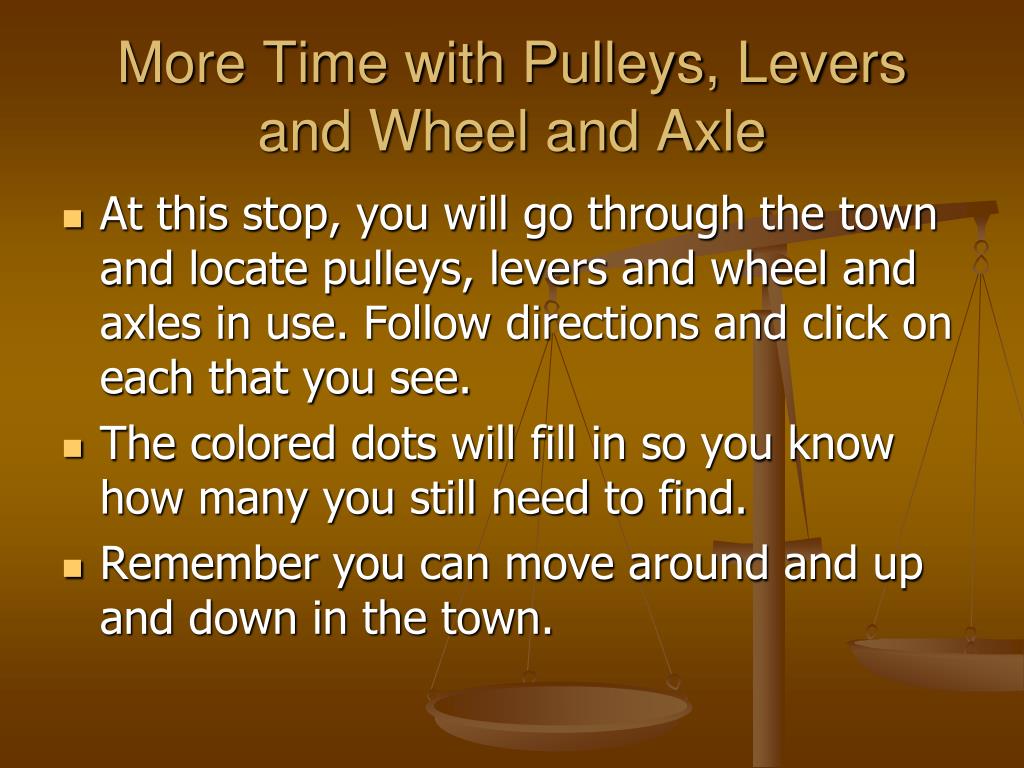 More Time with Pulleys, Levers and Wheel and Axle

- At this stop, you will go through the town and locate pulleys, levers and wheel and axles in use. Follow directions and click on each that you see.
- The colored dots will fill in so you know how many you still need to find.
- Remember you can move around and up and down in the town.